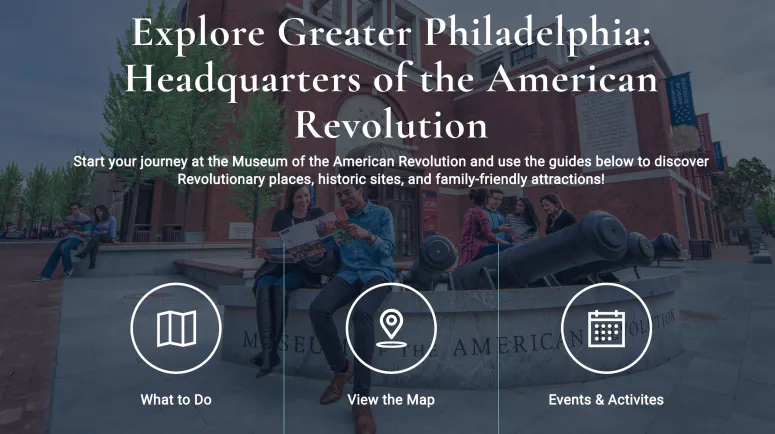 Explore Greater Philadelphia: Headquarters of the American Revolution

Start your journey at the Museum of the American Revolution and use the guides below to discover Revolutionary places, historic sites, and family-friendly attractions!

MUSEUM OF THE AMERICAN REVOLUTION

What to Do

View the Map

Events & Activites